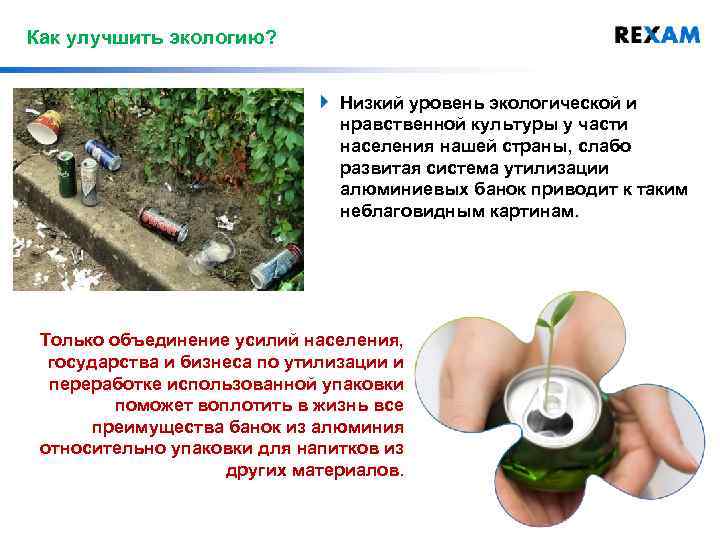 Как улучшить экологию?

REXAM

Низкий уровень экологической и нравственной культуры у части населения нашей страны, слабо развитая система утилизации алюминиевых банок приводит к таким неблаговидным картинам.

Только объединение усилий населения, государства и бизнеса по утилизации и переработке использованной упаковки поможет воплотить в жизнь все преимущества банок из алюминия относительно упаковки для напитков из других материалов.